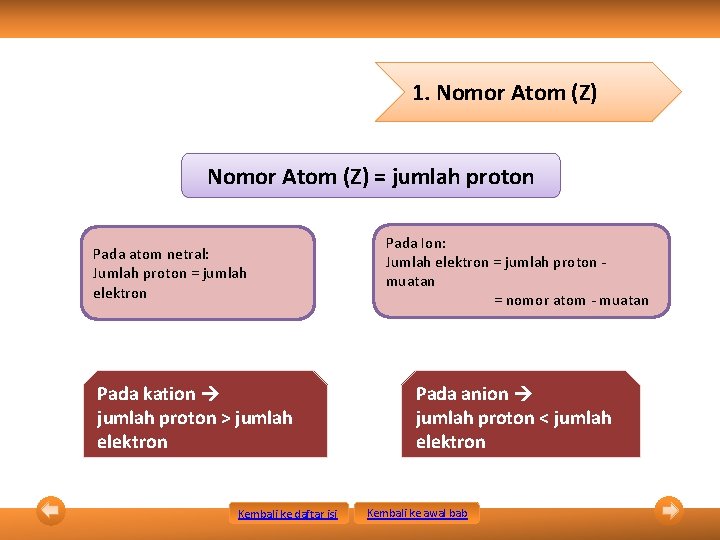 1. Nomor Atom (Z)

Nomor Atom (Z) = jumlah proton

Pada atom netral:
Jumlah proton = jumlah elektron

Pada Ion:
Jumlah elektron = jumlah proton - muatan
= nomor atom - muatan

Pada kation →
jumlah proton > jumlah elektron

Pada anion →
jumlah proton < jumlah elektron

Kembali ke daftar isi

Kembali ke awal bab